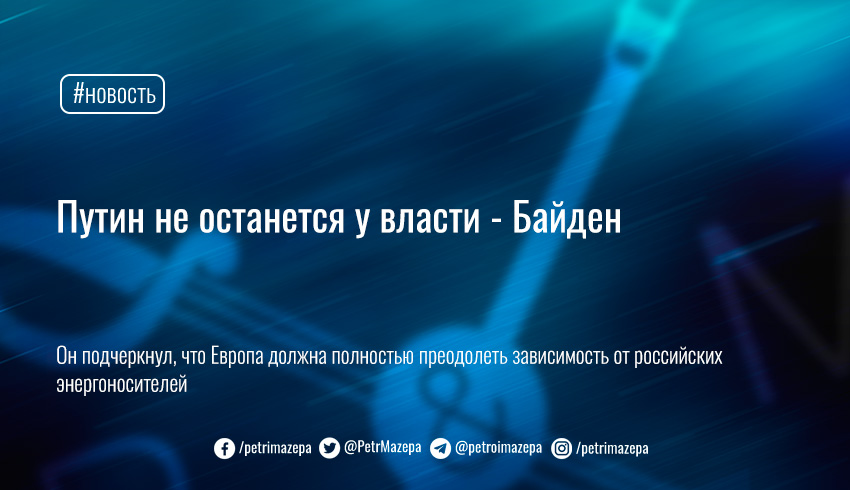 #новость

Путин не останется у власти - Байден

Он подчеркнул, что Европа должна полностью преодолеть зависимость от российских энергоносителей

/petrimazepa @PetrMazepa @petroimazepa /petrimazepa